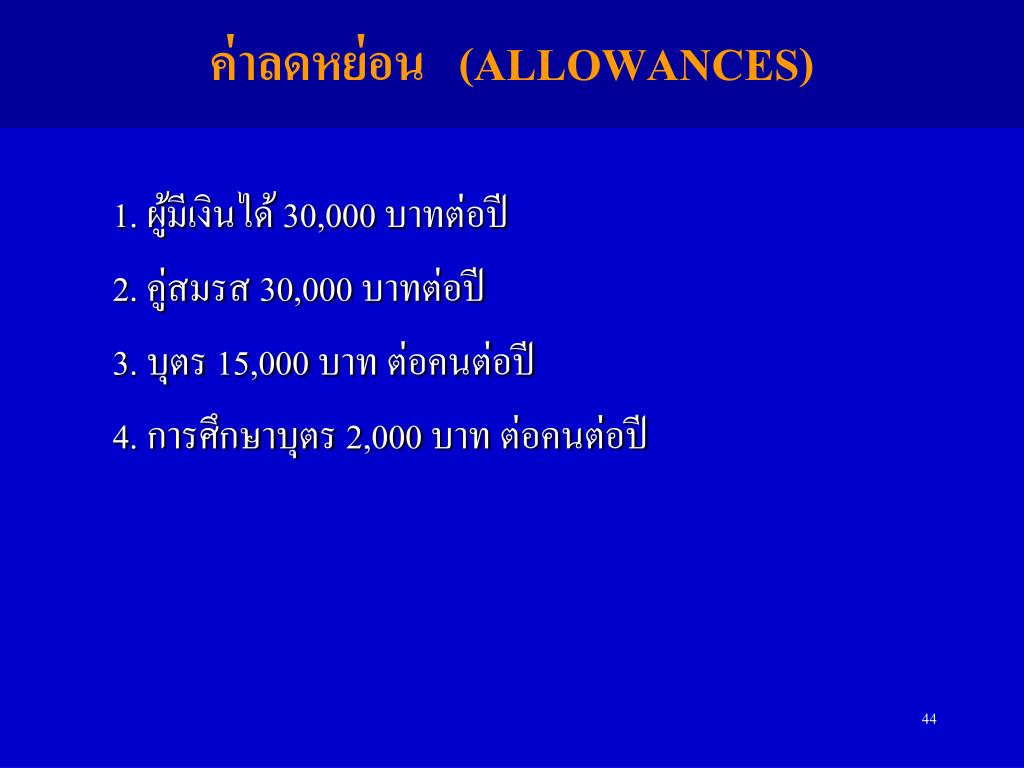 ค่าลดหย่อน (ALLOWANCES)

1. ผู้มีเงินได้ 30,000 บาทต่อปี

2. คู่สมรส 30,000 บาทต่อปี

3. บุตร 15,000 บาท ต่อคนต่อปี

4. การศึกษาบุตร 2,000 บาท ต่อคนต่อปี

44